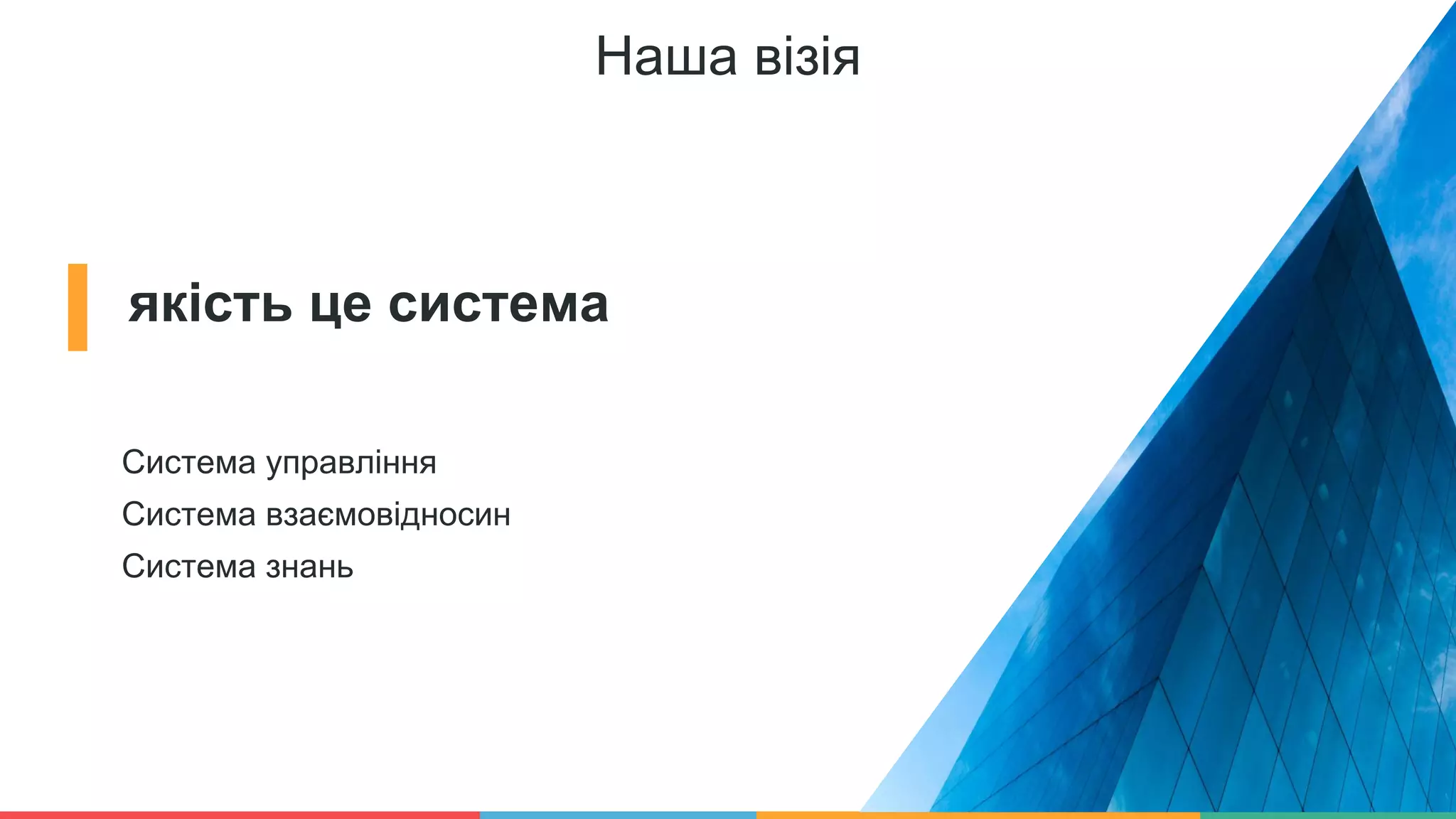 Наша візія

якість це система

Система управління

Система взаємовідносин

Система знань